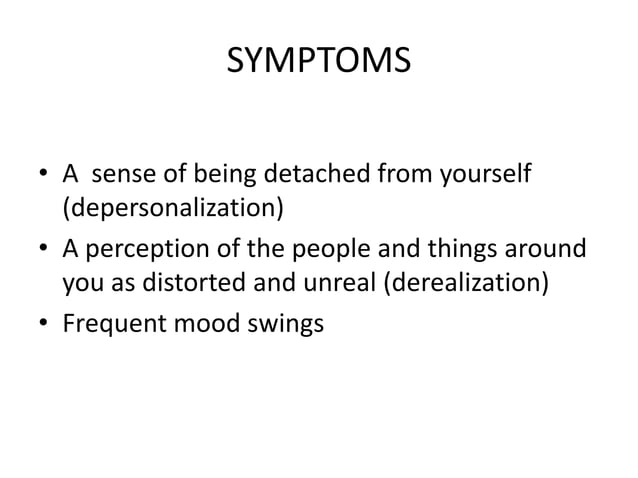 SYMPTOMS

• A sense of being detached from yourself (depersonalization)
• A perception of the people and things around you as distorted and unreal (derealization)
• Frequent mood swings